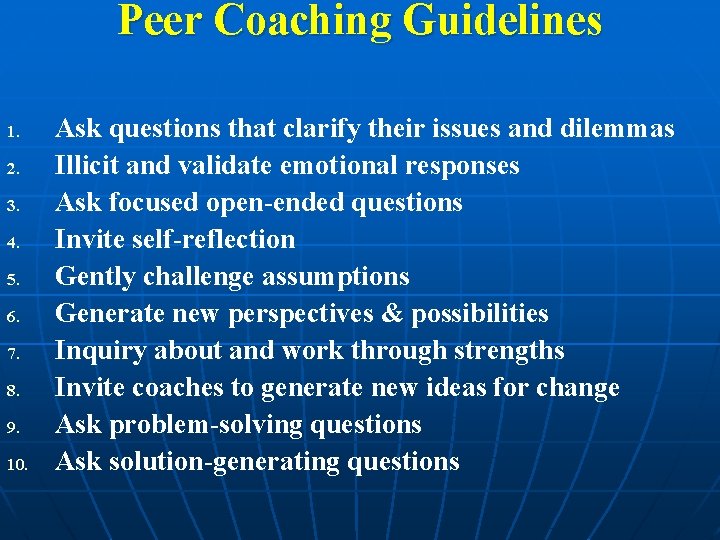 Peer Coaching Guidelines

1. Ask questions that clarify their issues and dilemmas
2. Illicit and validate emotional responses
3. Ask focused open-ended questions
4. Invite self-reflection
5. Gently challenge assumptions
6. Generate new perspectives & possibilities
7. Inquiry about and work through strengths
8. Invite coaches to generate new ideas for change
9. Ask problem-solving questions
10. Ask solution-generating questions